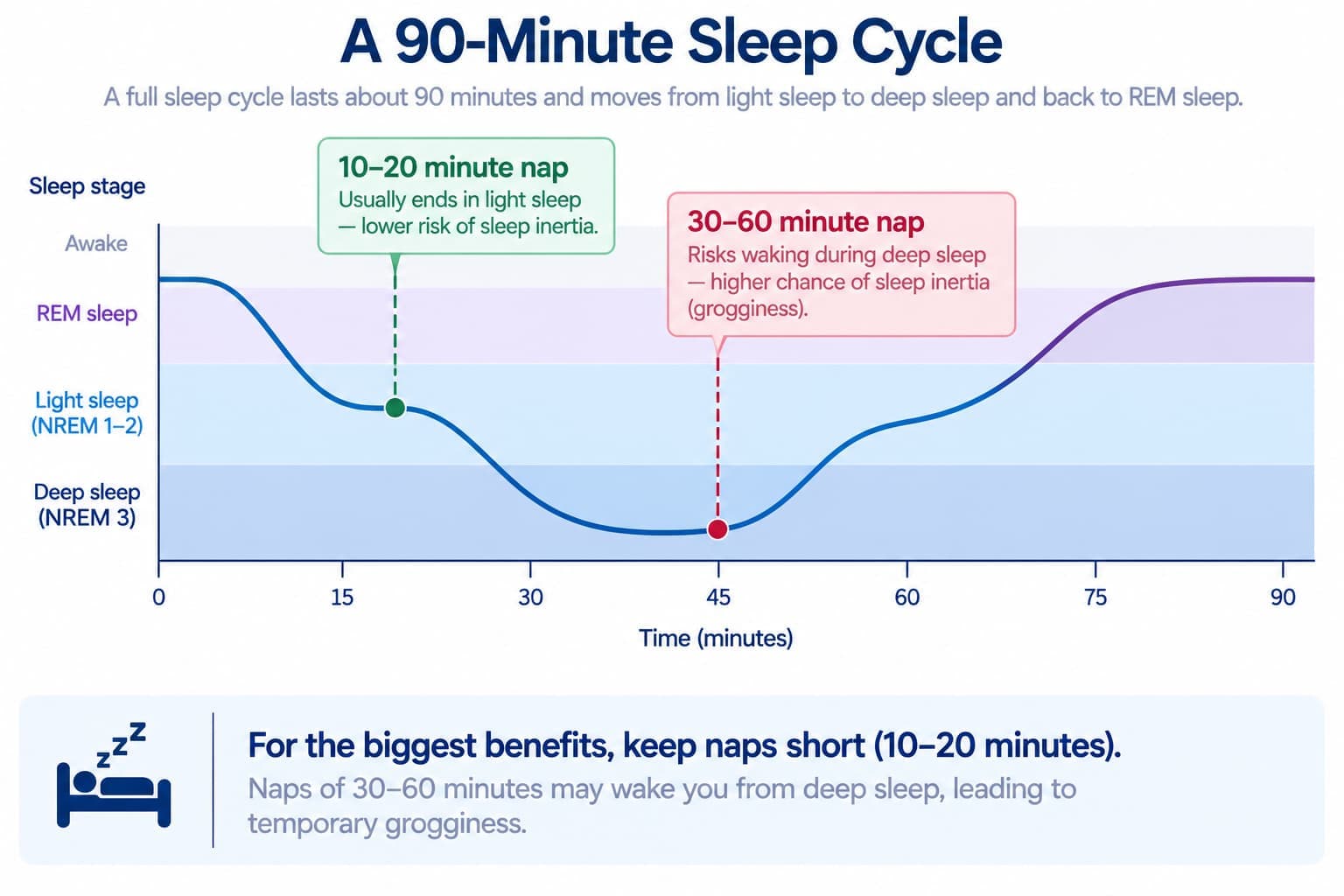 A 90-Minute Sleep Cycle

A full sleep cycle lasts about 90 minutes and moves from light sleep to deep sleep and back to REM sleep.

Sleep stage

Awake

REM sleep

Light sleep (NREM 1–2)

Deep sleep (NREM 3)

10–20 minute nap
Usually ends in light sleep — lower risk of sleep inertia.

30–60 minute nap
Risks waking during deep sleep — higher chance of sleep inertia (grogginess).

0 15 30 45 60 75 90

Time (minutes)

zzz

For the biggest benefits, keep naps short (10–20 minutes).

Naps of 30–60 minutes may wake you from deep sleep, leading to temporary grogginess.